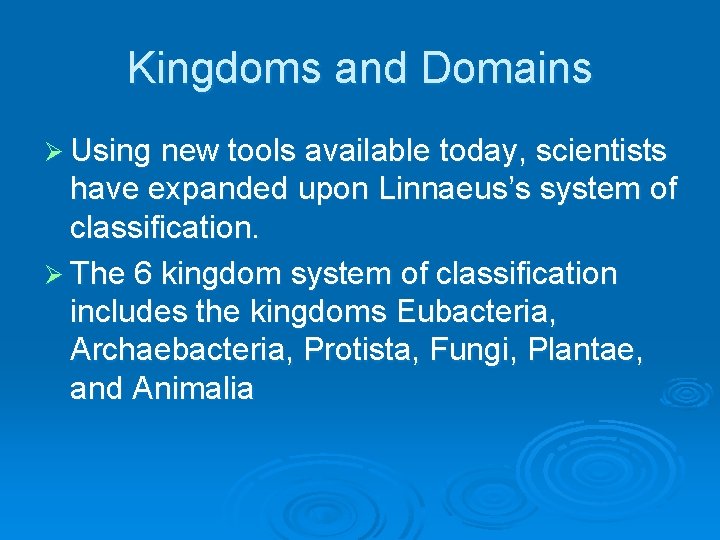 Kingdoms and Domains

➢ Using new tools available today, scientists have expanded upon Linnaeus's system of classification.

➢ The 6 kingdom system of classification includes the kingdoms Eubacteria, Archaebacteria, Protista, Fungi, Plantae, and Animalia